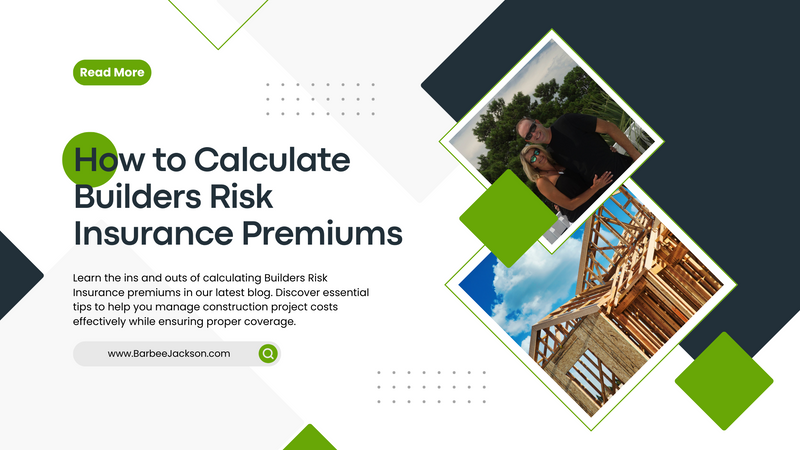 Read More

How to Calculate Builders Risk Insurance Premiums

Learn the ins and outs of calculating Builders Risk Insurance premiums in our latest blog. Discover essential tips to help you manage construction project costs effectively while ensuring proper coverage.

www.BarbeeJackson.com